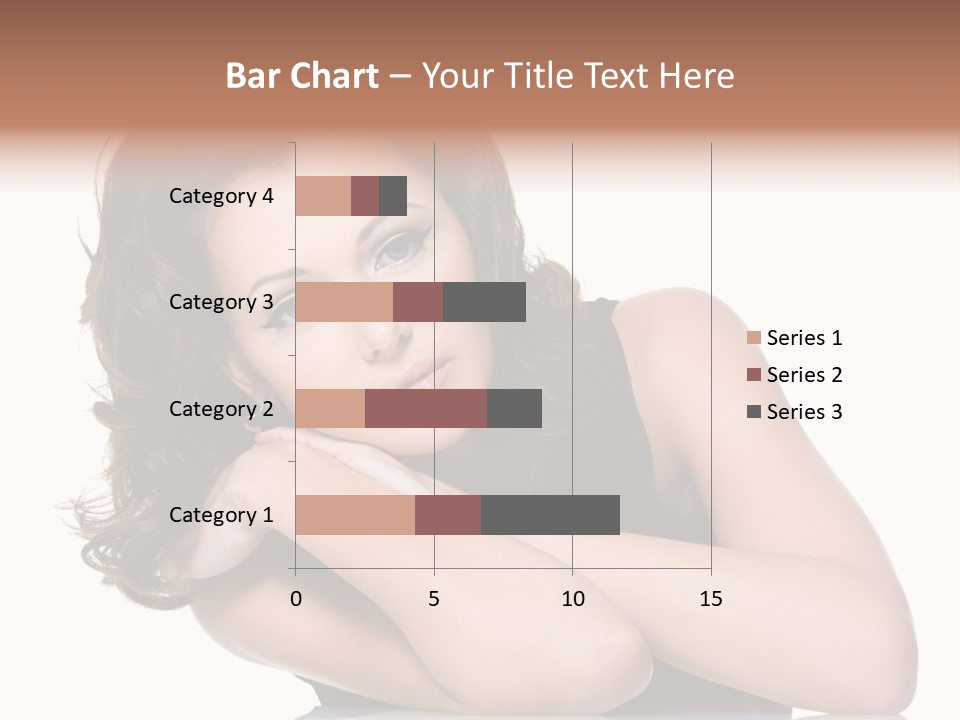 Bar Chart – Your Title Text Here

Category 4
Category 3
Category 2
Category 1

0 5 10 15

Series 1
Series 2
Series 3